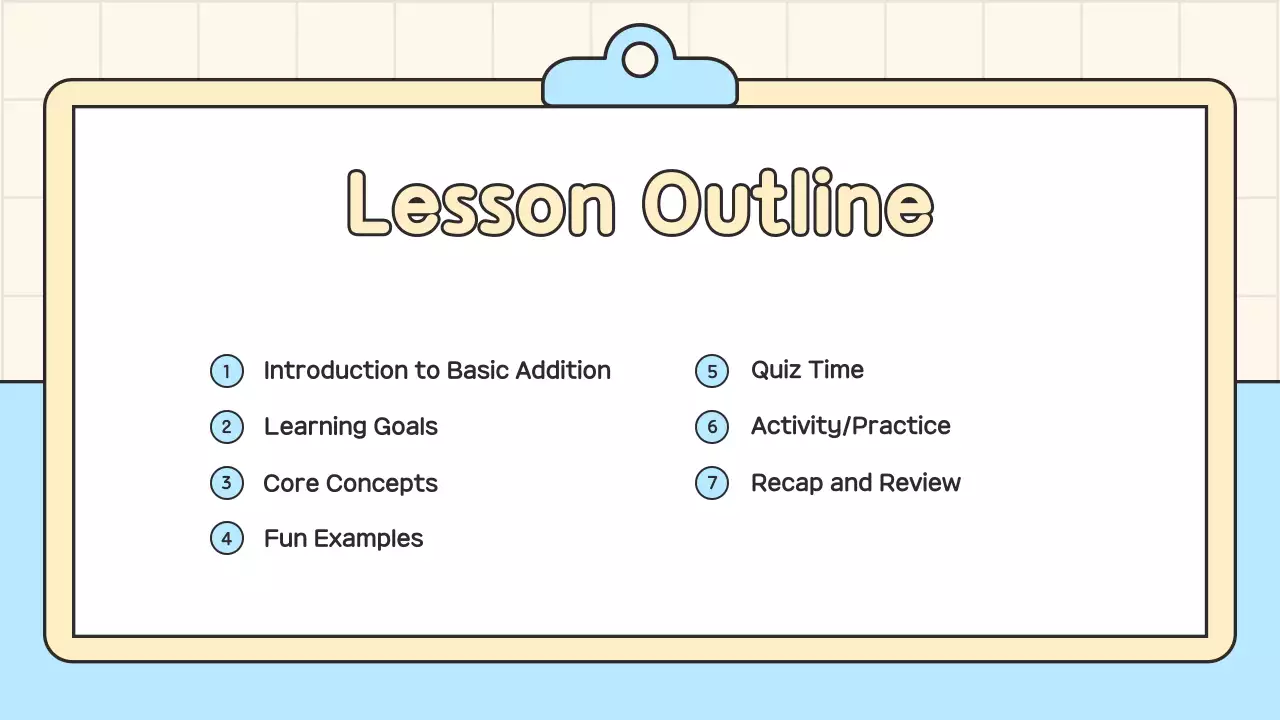 Lesson Outline

1 Introduction to Basic Addition
2 Learning Goals
3 Core Concepts
4 Fun Examples

5 Quiz Time
6 Activity/Practice
7 Recap and Review